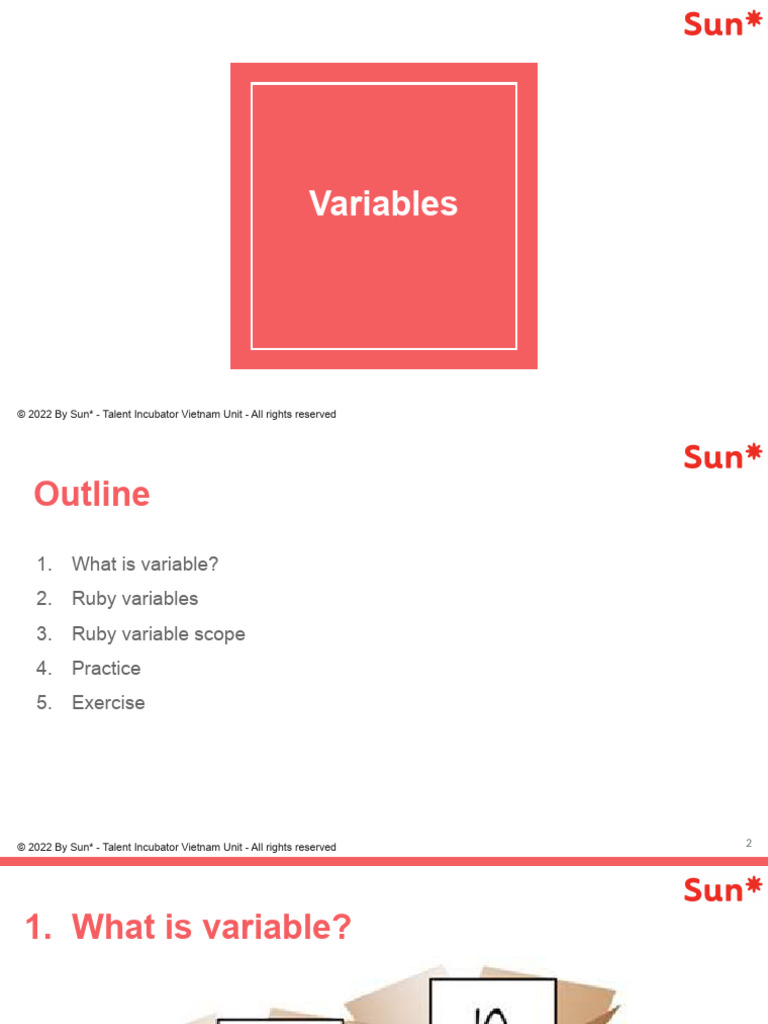 Sun*

Variables

© 2022 By Sun* - Talent Incubator Vietnam Unit - All rights reserved

Sun*

Outline

1. What is variable?
2. Ruby variables
3. Ruby variable scope
4. Practice
5. Exercise

© 2022 By Sun* - Talent Incubator Vietnam Unit - All rights reserved

2

Sun*

1. What is variable?

10